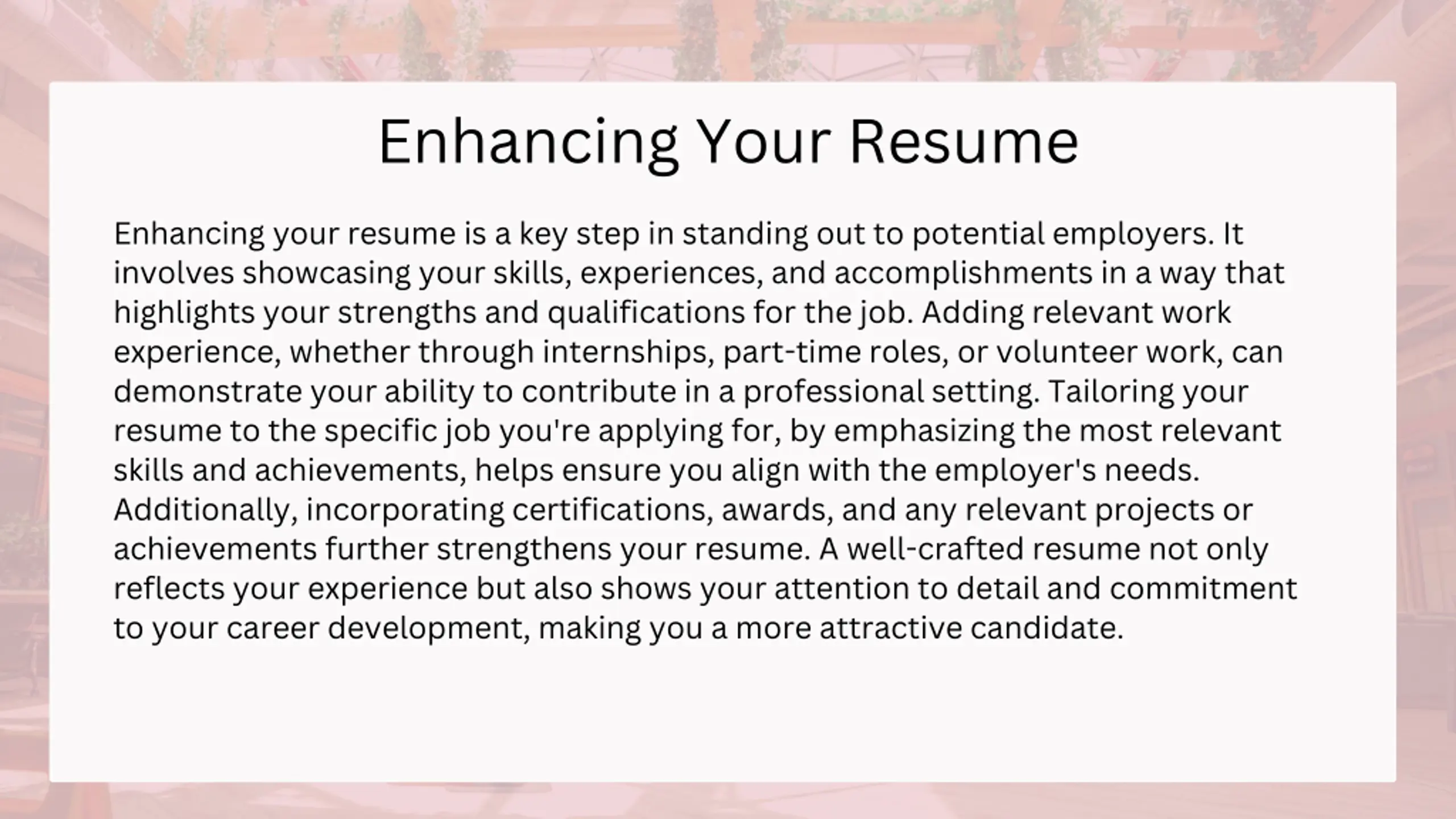 Enhancing Your Resume

Enhancing your resume is a key step in standing out to potential employers. It involves showcasing your skills, experiences, and accomplishments in a way that highlights your strengths and qualifications for the job. Adding relevant work experience, whether through internships, part-time roles, or volunteer work, can demonstrate your ability to contribute in a professional setting. Tailoring your resume to the specific job you're applying for, by emphasizing the most relevant skills and achievements, helps ensure you align with the employer's needs. Additionally, incorporating certifications, awards, and any relevant projects or achievements further strengthens your resume. A well-crafted resume not only reflects your experience but also shows your attention to detail and commitment to your career development, making you a more attractive candidate.